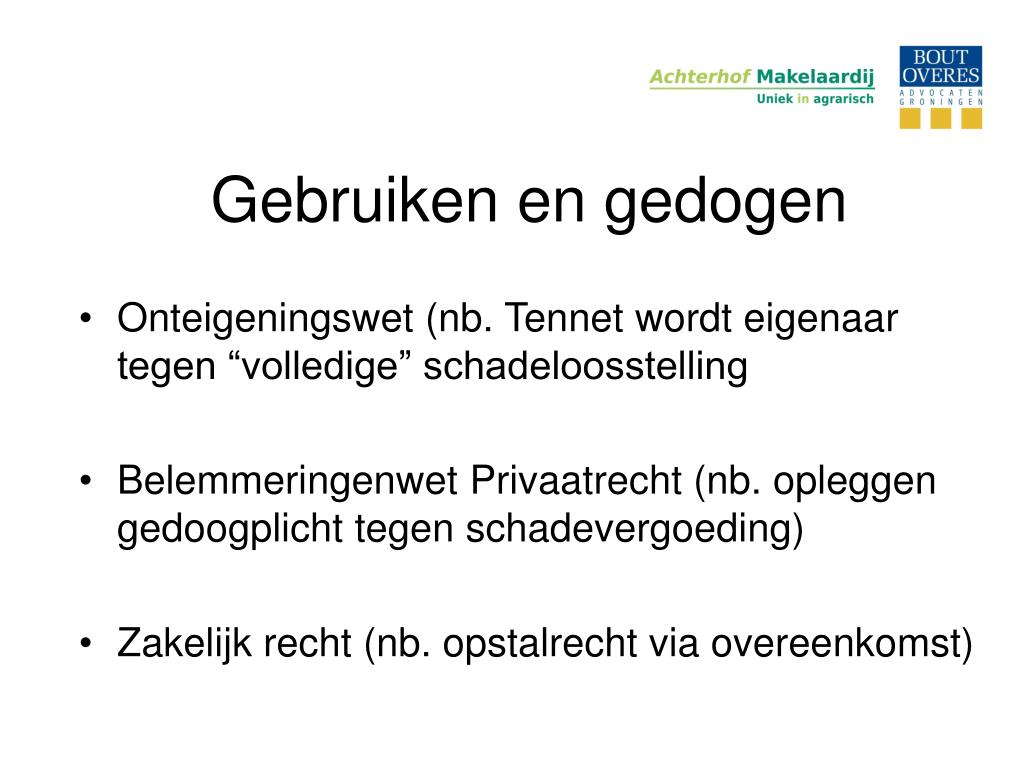 Achterhof Makelaardij
Uniek in agrarisch

BOUT
OVERES
ADVOCATEN
GRONINGEN

Gebruiken en gedogen

• Onteigeningswet (nb. Tennet wordt eigenaar tegen “volledige” schadeloosstelling

• Belemmeringenwet Privaatrecht (nb. opleggen gedoogplicht tegen schadevergoeding)

• Zakelijk recht (nb. opstalrecht via overeenkomst)